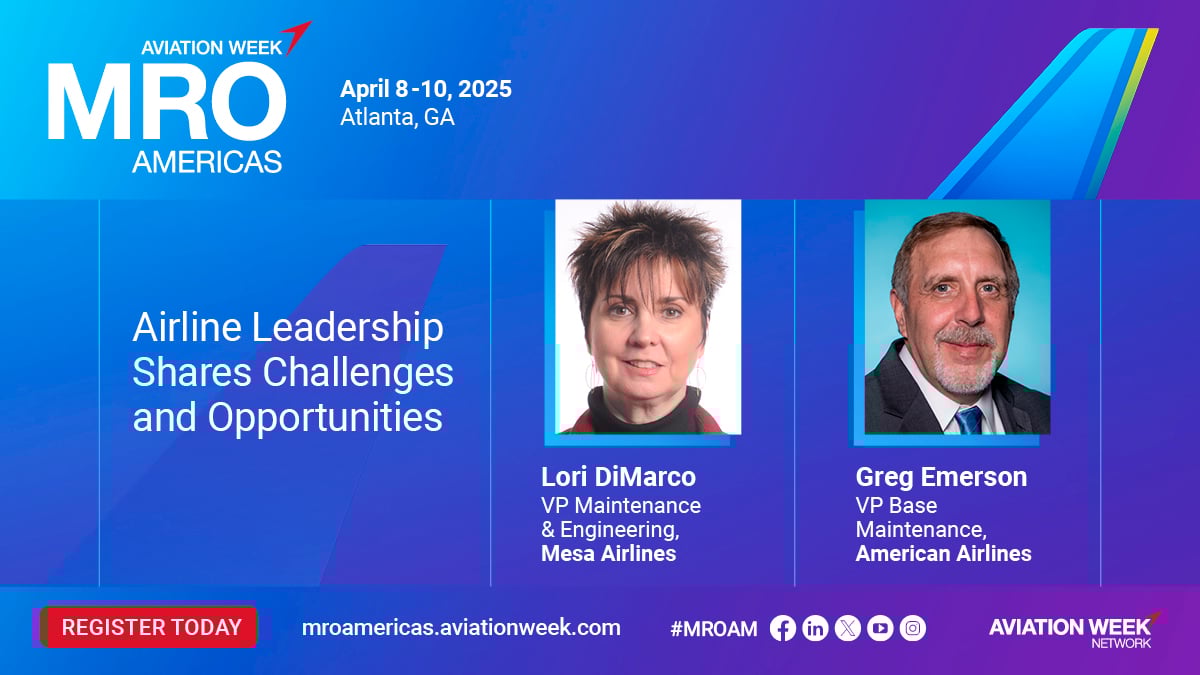 AVIATION WEEK
MRO
AMERICAS

April 8-10, 2025
Atlanta, GA

Airline Leadership Shares Challenges and Opportunities

Lori DiMarco
VP Maintenance & Engineering,
Mesa Airlines

Greg Emerson
VP Base Maintenance,
American Airlines

REGISTER TODAY

mroamericas.aviationweek.com

#MROAM

AVIATION WEEK
NETWORK